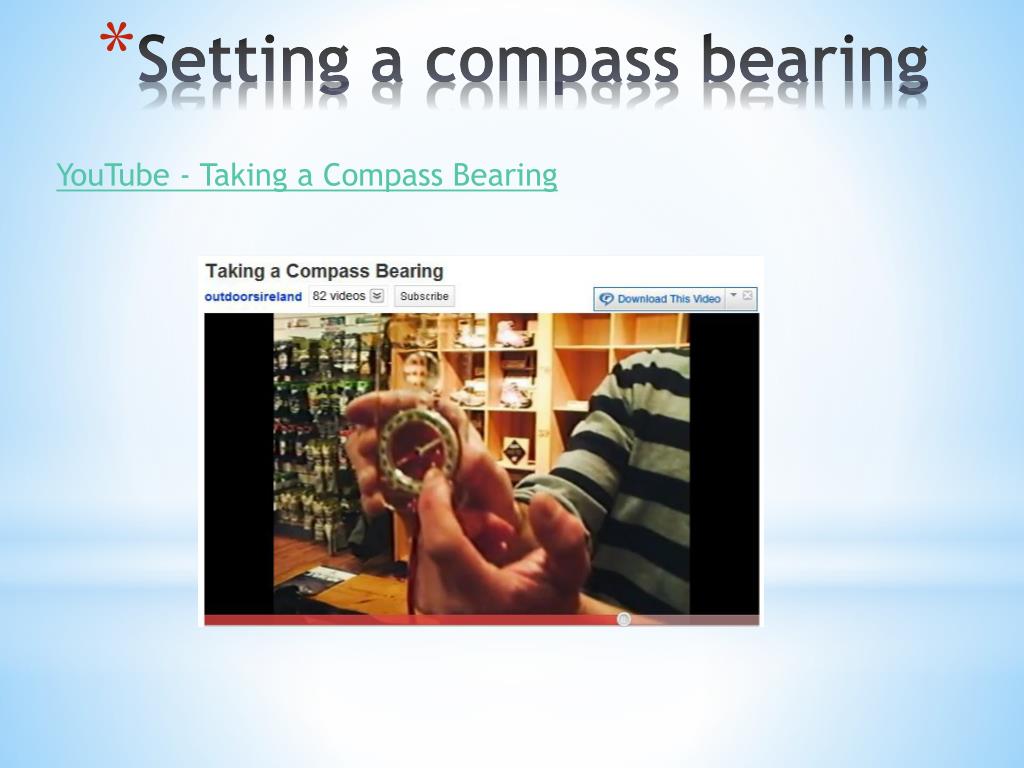 *Setting a compass bearing

YouTube - Taking a Compass Bearing

Taking a Compass Bearing

outdoorsireland 82 videos Subscribe

Download This Video